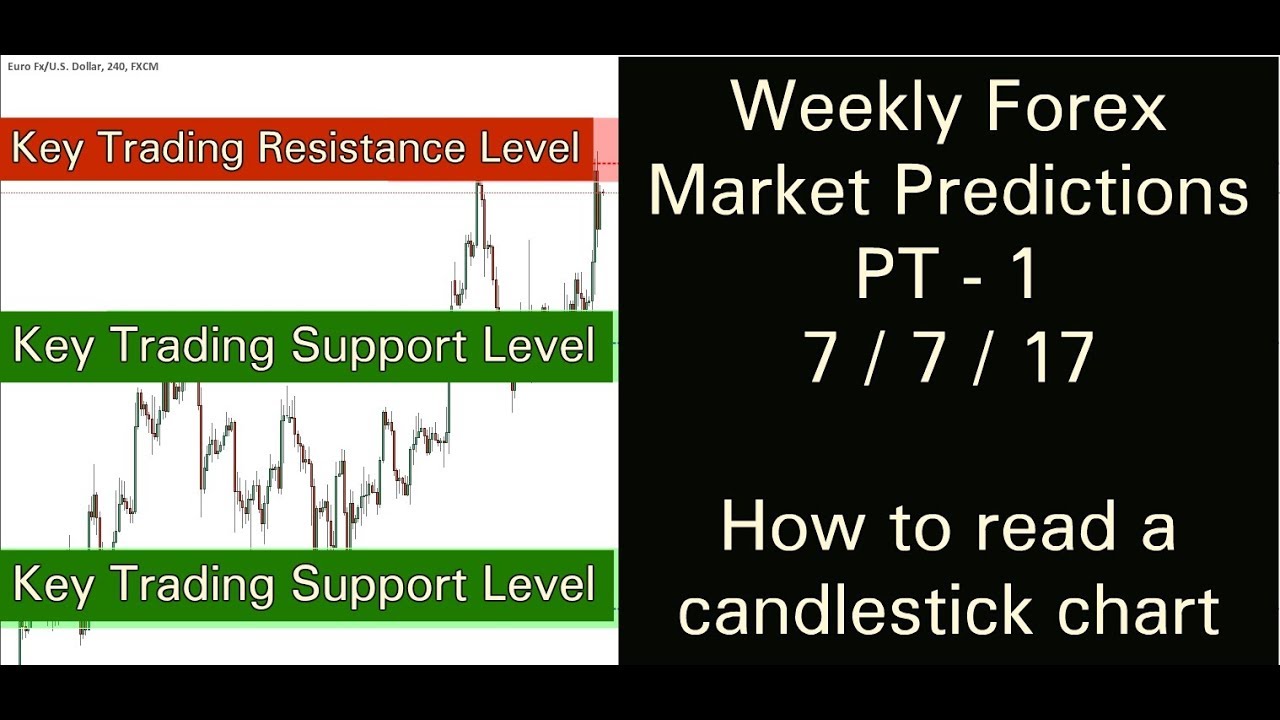 Euro Fx/U.S. Dollar, 240, FXCM

Key Trading Resistance Level

Key Trading Support Level

Key Trading Support Level

Weekly Forex Market Predictions PT - 1 7 / 7 / 17

How to read a candlestick chart